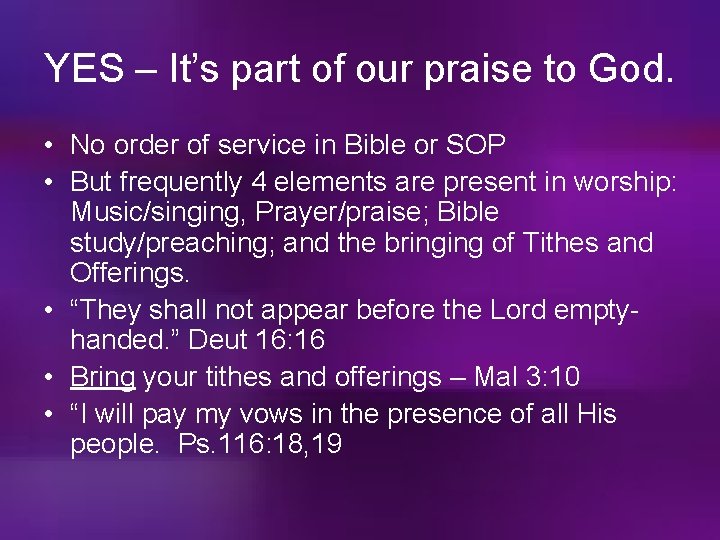 YES – It's part of our praise to God.

• No order of service in Bible or SOP
• But frequently 4 elements are present in worship: Music/singing, Prayer/praise; Bible study/preaching; and the bringing of Tithes and Offerings.
• "They shall not appear before the Lord empty-handed." Deut 16:16
• Bring your tithes and offerings – Mal 3:10
• "I will pay my vows in the presence of all His people. Ps.116:18,19